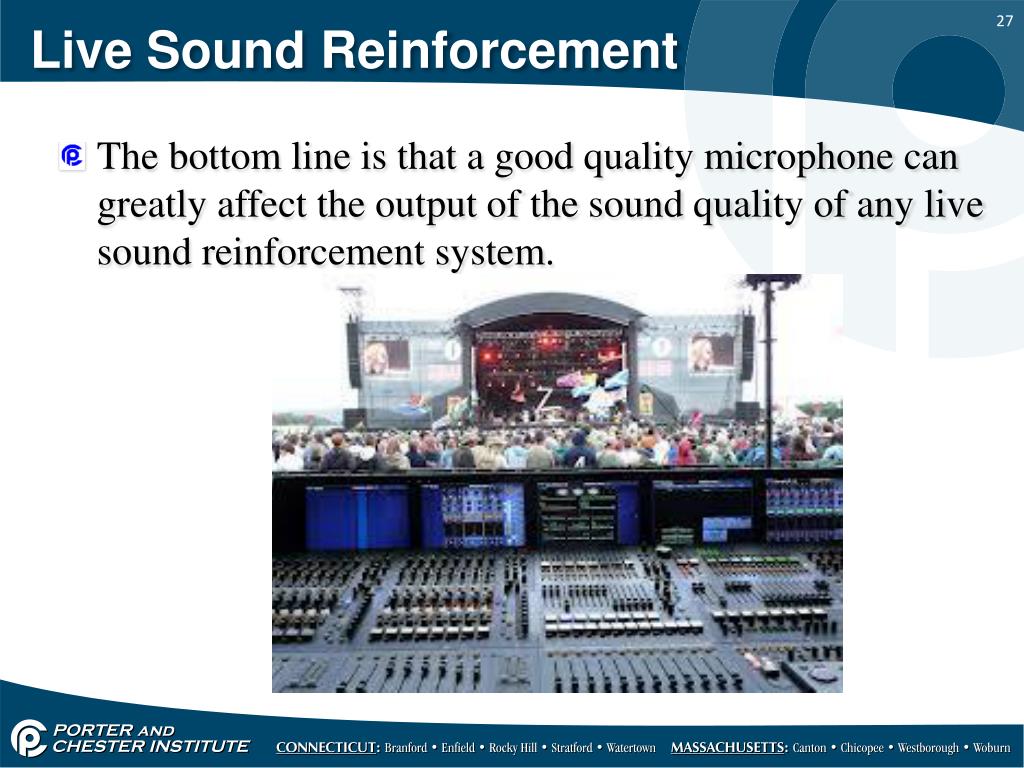 27

Live Sound Reinforcement

The bottom line is that a good quality microphone can greatly affect the output of the sound quality of any live sound reinforcement system.

PORTER AND CHESTER INSTITUTE

CONNECTICUT: Branford • Enfield • Rocky Hill • Stratford • Watertown MASSACHUSETTS: Canton • Chicopee • Westborough • Woburn